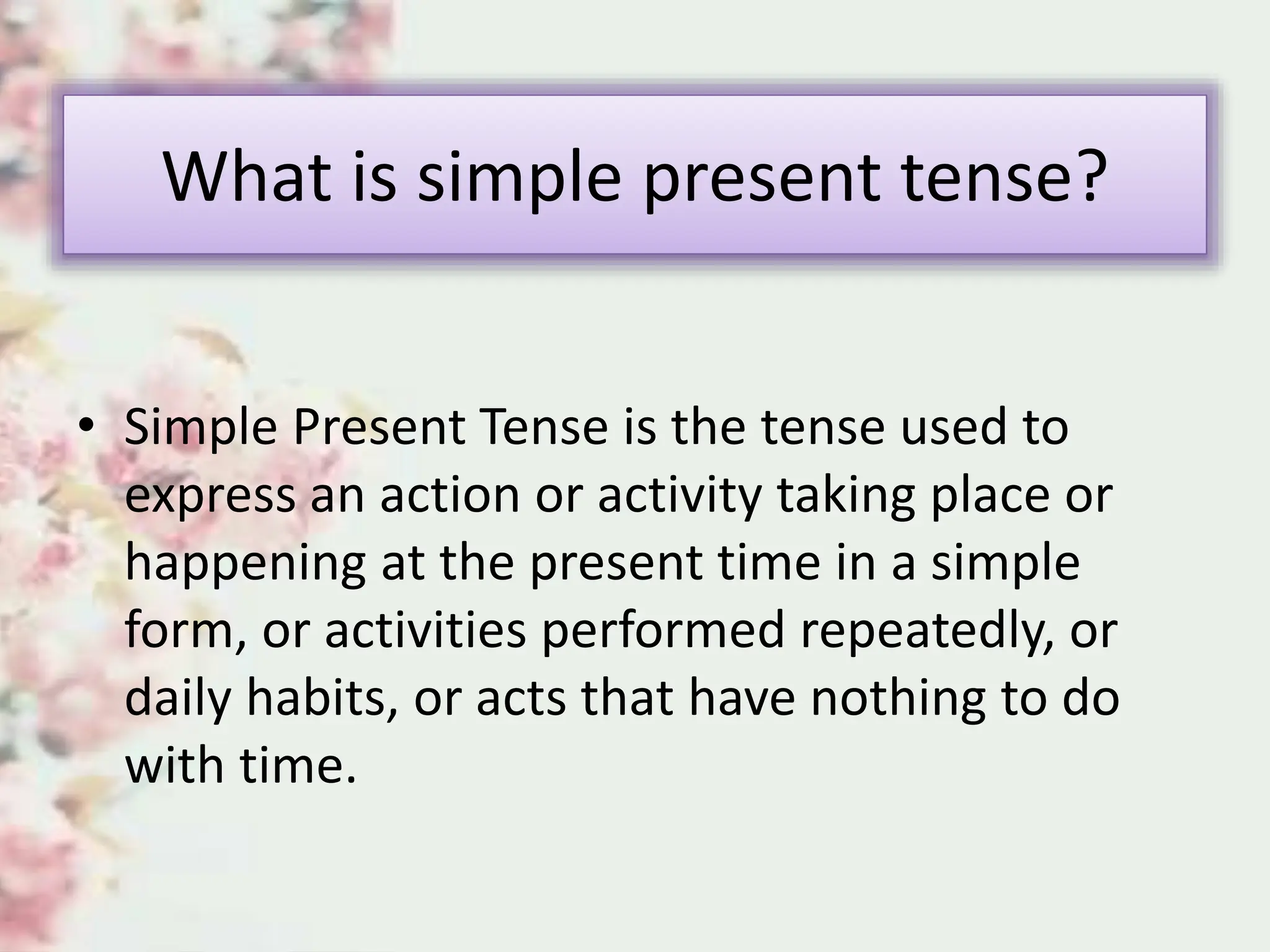 What is simple present tense?

• Simple Present Tense is the tense used to express an action or activity taking place or happening at the present time in a simple form, or activities performed repeatedly, or daily habits, or acts that have nothing to do with time.